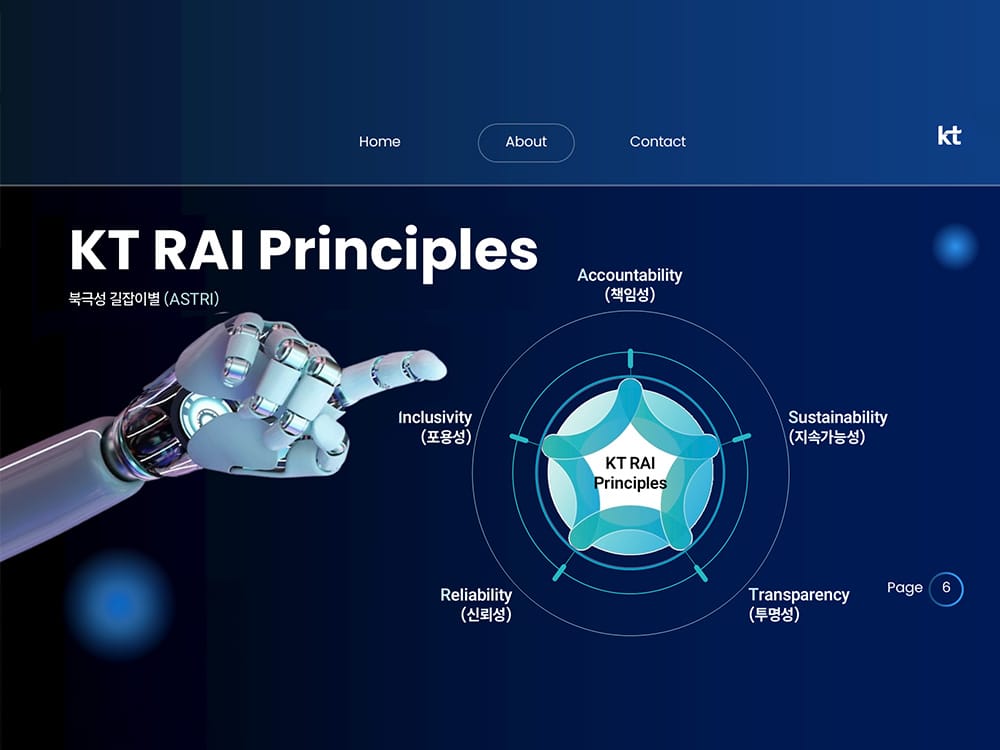 Home
About
Contact
kt

KT RAI Principles
북극성 길잡이별 (ASTRI)

Accountability
(책임성)

Inclusivity
(포용성)

Sustainability
(지속가능성)

KT RAI Principles

Reliability
(신뢰성)

Transparency
(투명성)

Page 6